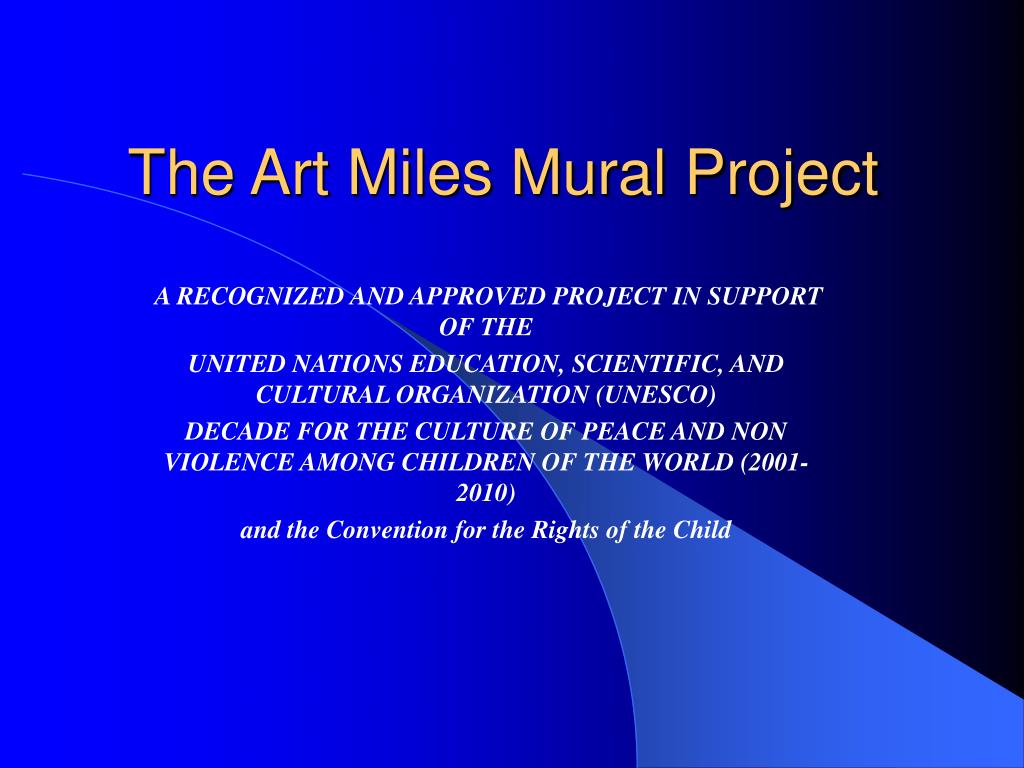 The Art Miles Mural Project

A RECOGNIZED AND APPROVED PROJECT IN SUPPORT OF THE

UNITED NATIONS EDUCATION, SCIENTIFIC, AND CULTURAL ORGANIZATION (UNESCO)

DECADE FOR THE CULTURE OF PEACE AND NON VIOLENCE AMONG CHILDREN OF THE WORLD (2001-2010)

and the Convention for the Rights of the Child